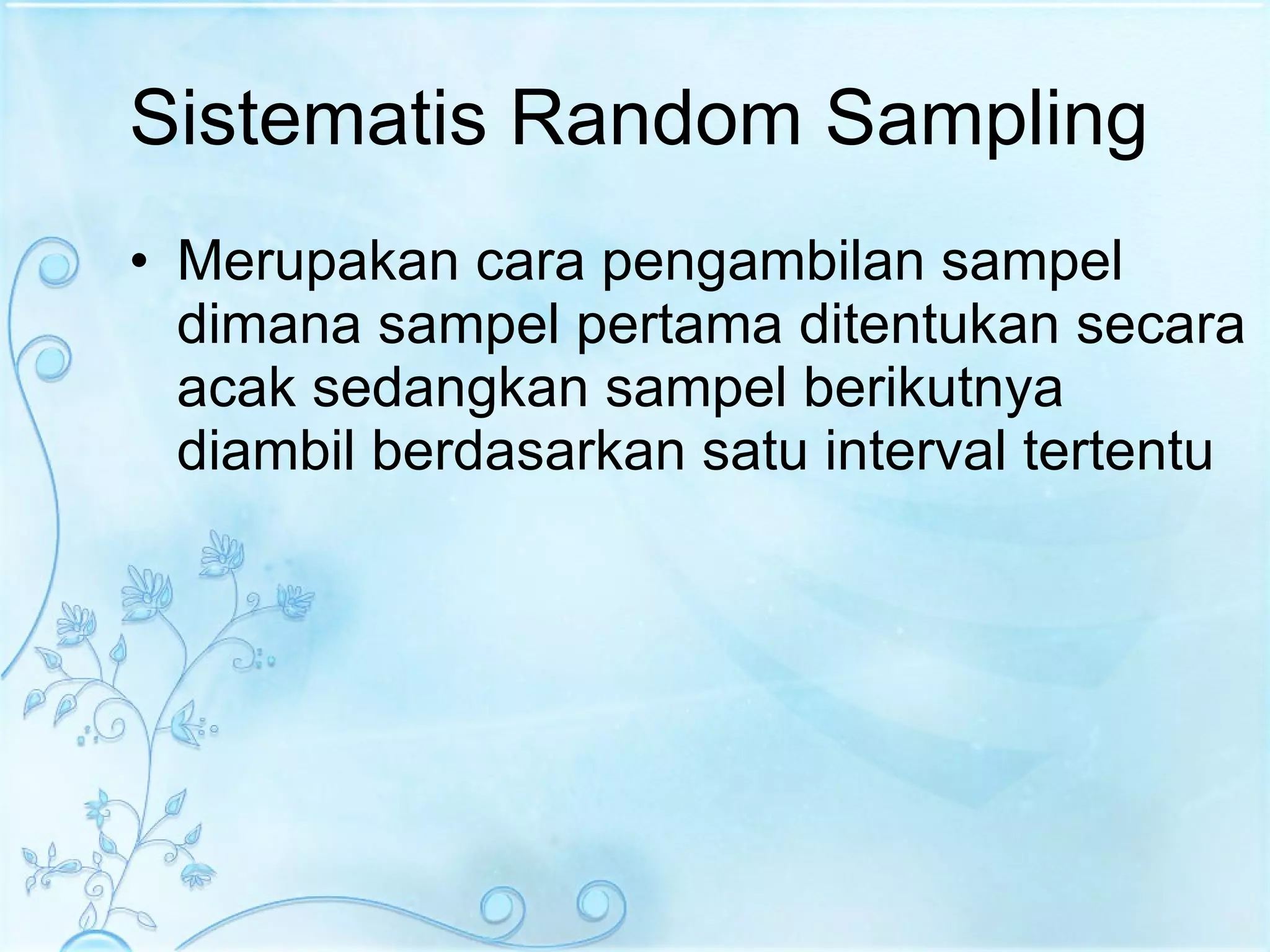 Sistematis Random Sampling

• Merupakan cara pengambilan sampel dimana sampel pertama ditentukan secara acak sedangkan sampel berikutnya diambil berdasarkan satu interval tertentu